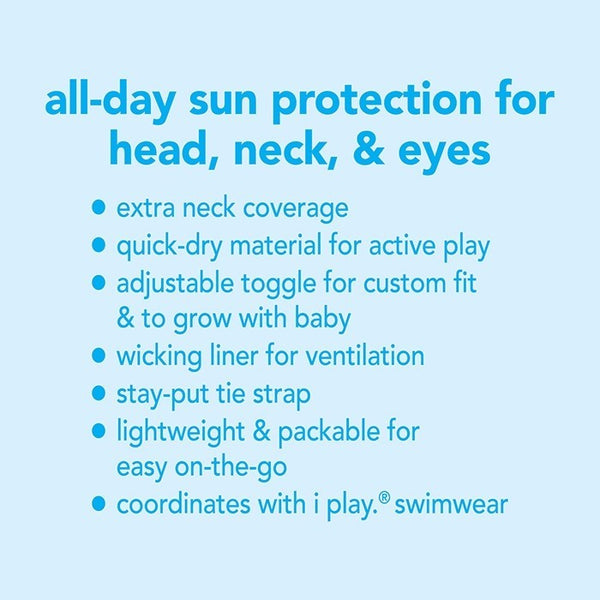 all-day sun protection for head, neck, & eyes

• extra neck coverage
• quick-dry material for active play
• adjustable toggle for custom fit & to grow with baby
• wicking liner for ventilation
• stay-put tie strap
• lightweight & packable for easy on-the-go
• coordinates with i play.® swimwear